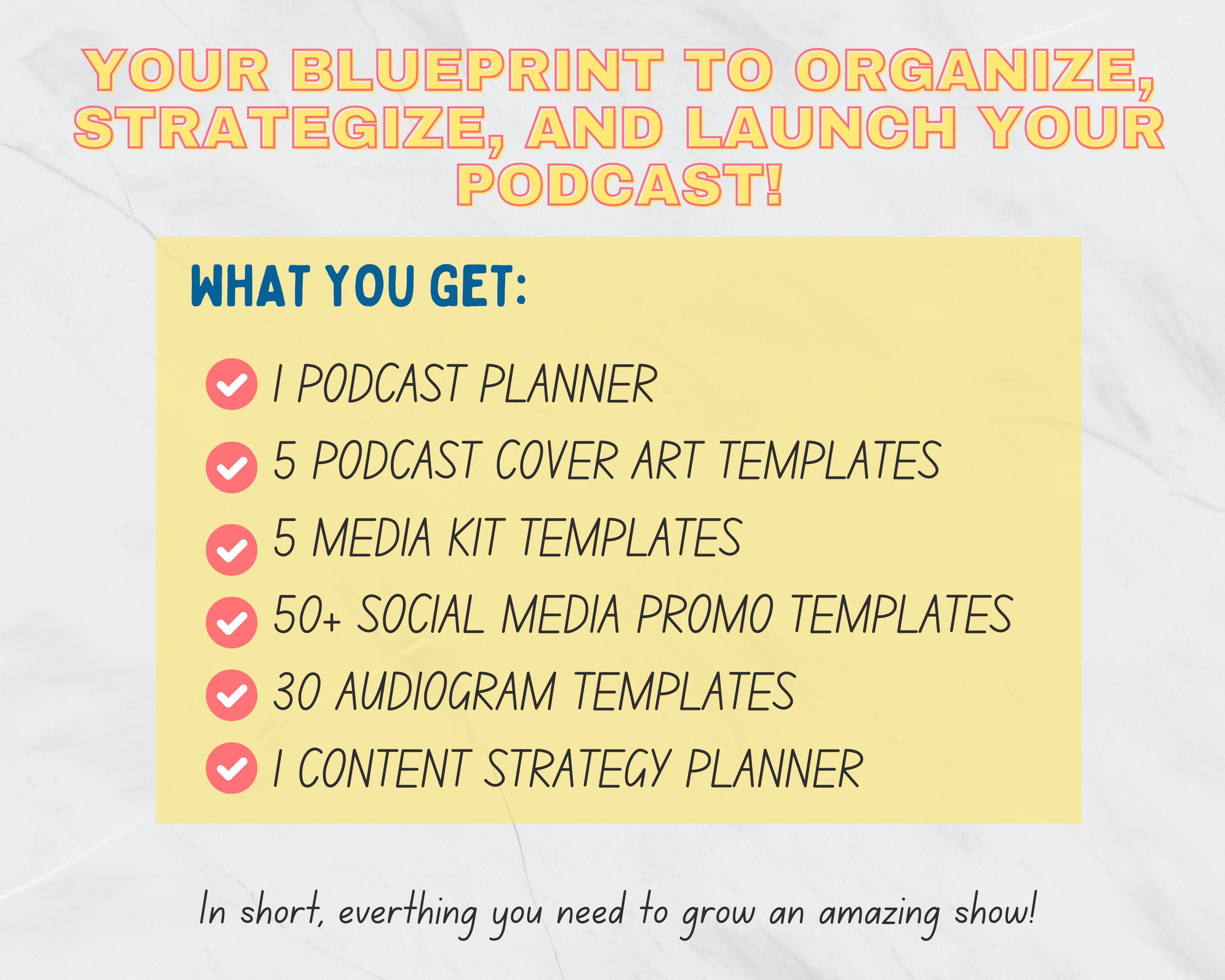 YOUR BLUEPRINT TO ORGANIZE, STRATEGIZE, AND LAUNCH YOUR PODCAST!

WHAT YOU GET:

1 PODCAST PLANNER
5 PODCAST COVER ART TEMPLATES
5 MEDIA KIT TEMPLATES
50+ SOCIAL MEDIA PROMO TEMPLATES
30 AUDIOGRAM TEMPLATES
1 CONTENT STRATEGY PLANNER

In short, everthing you need to grow an amazing show!